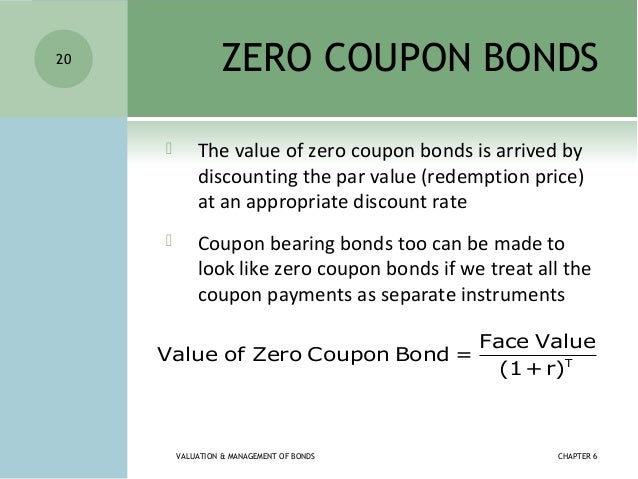 20

ZERO COUPON BONDS

The value of zero coupon bonds is arrived by discounting the par value (redemption price) at an appropriate discount rate

Coupon bearing bonds too can be made to look like zero coupon bonds if we treat all the coupon payments as separate instruments

$\text{Value of Zero Coupon Bond} = \frac{\text{Face Value}}{(1+r)^T}$

VALUATION & MANAGEMENT OF BONDS

CHAPTER 6